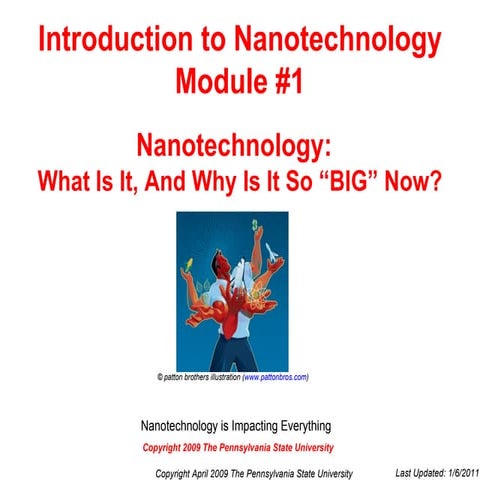 Introduction to Nanotechnology
Module #1

Nanotechnology:
What Is It, And Why Is It So “BIG” Now?

© patton brothers illustration (www.pattonbros.com)

Nanotechnology is Impacting Everything

Copyright 2009 The Pennsylvania State University

Copyright April 2009 The Pennsylvania State University

Last Updated: 1/6/2011